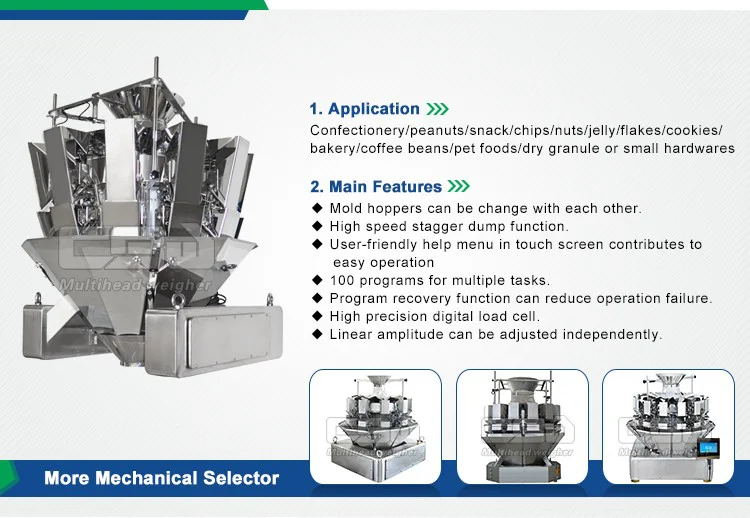 Multihead weigher

1. Application

Confectionery/peanuts/snack/chips/nuts/jelly/flakes/cookies/bakery/coffee beans/pet foods/dry granule or small hardwares

2. Main Features

◆ Mold hoppers can be change with each other.
◆ High speed stagger dump function.
◆ User-friendly help menu in touch screen contributes to easy operation
◆ 100 programs for multiple tasks.
◆ Program recovery function can reduce operation failure.
◆ High precision digital load cell.
◆ Linear amplitude can be adjusted independently.

Multihead weigher

Multihead weigher

Multihead weigher

More Mechanical Selector